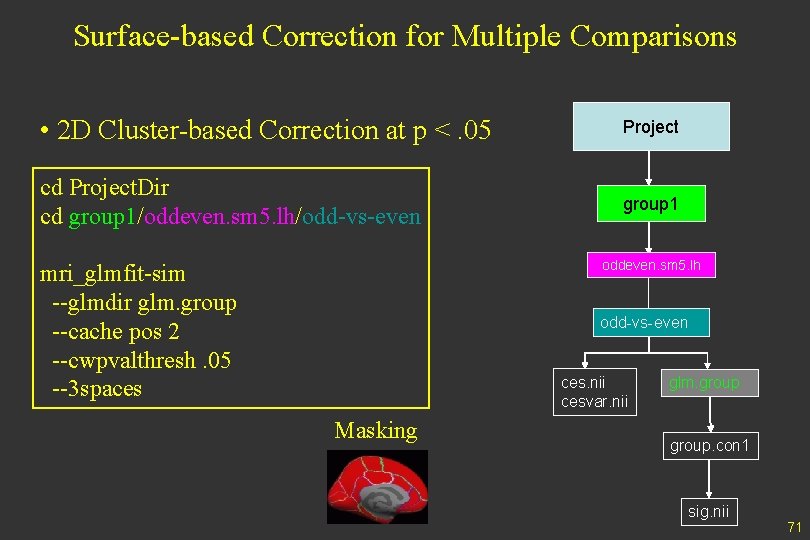 Surface-based Correction for Multiple Comparisons

• 2D Cluster-based Correction at p < .05

cd ProjectDir
cd group1/oddeven.sm5.lh/odd-vs-even

mri_glmfit-sim
--glmdir glm.group
--cache pos 2
--cwpvalthresh .05
--3spaces

Masking

Project

group1

oddeven.sm5.lh

odd-vs-even

ces.nii
cesvar.nii

glm.group

group.con1

sig.nii

71